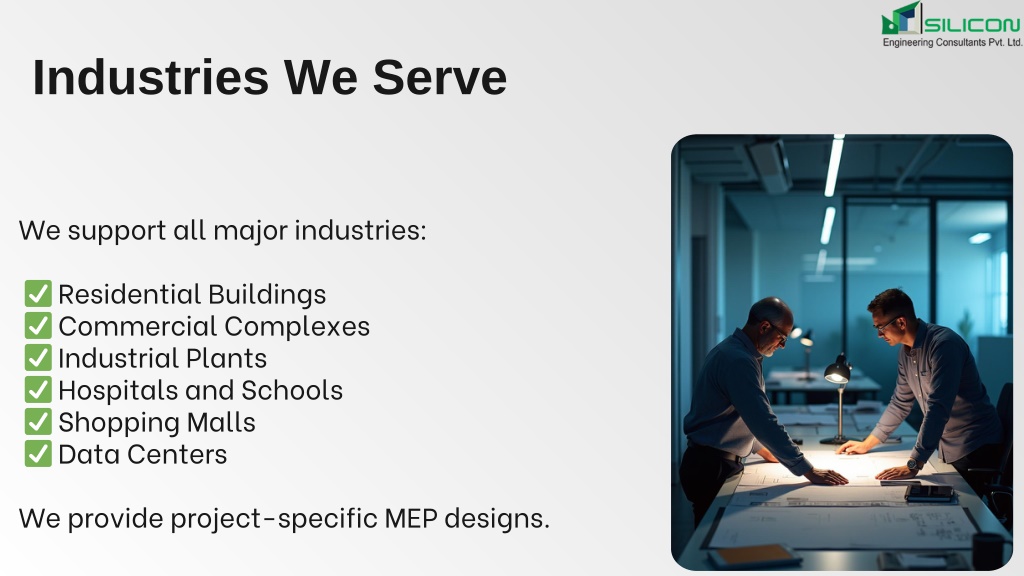 SILICON
Engineering Consultants Pvt. Ltd.

Industries We Serve

We support all major industries:

✅ Residential Buildings
✅ Commercial Complexes
✅ Industrial Plants
✅ Hospitals and Schools
✅ Shopping Malls
✅ Data Centers

We provide project-specific MEP designs.